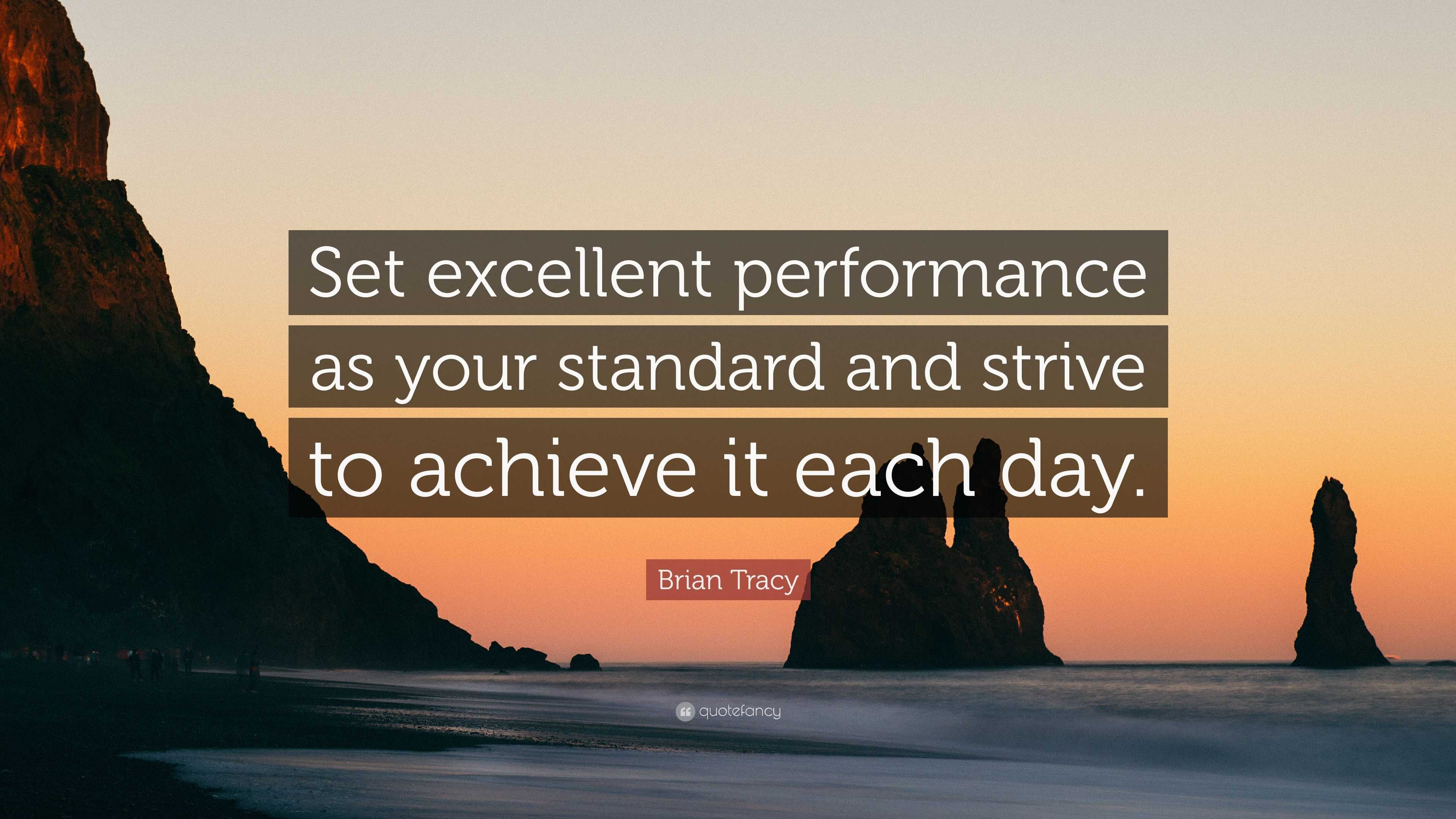 Set excellent performance as your standard and strive to achieve it each day.

Brian Tracy

quotefancy